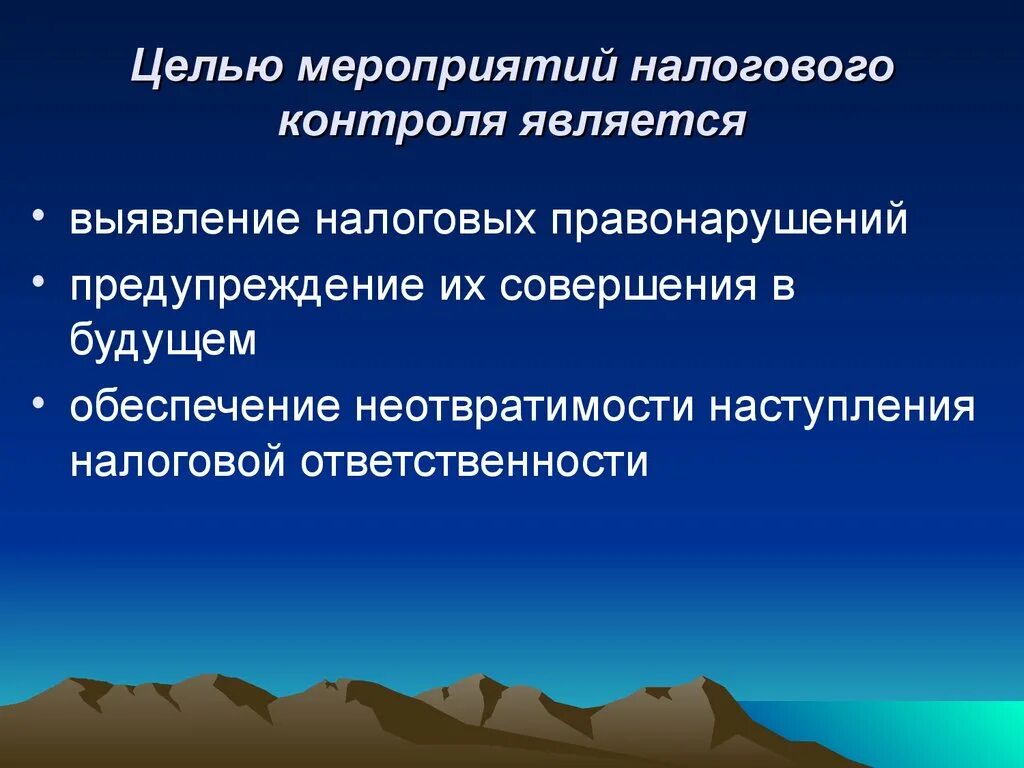 Целью мероприятий налогового контроля является

• выявление налоговых правонарушений
• предупреждение их совершения в будущем
• обеспечение неотвратимости наступления налоговой ответственности